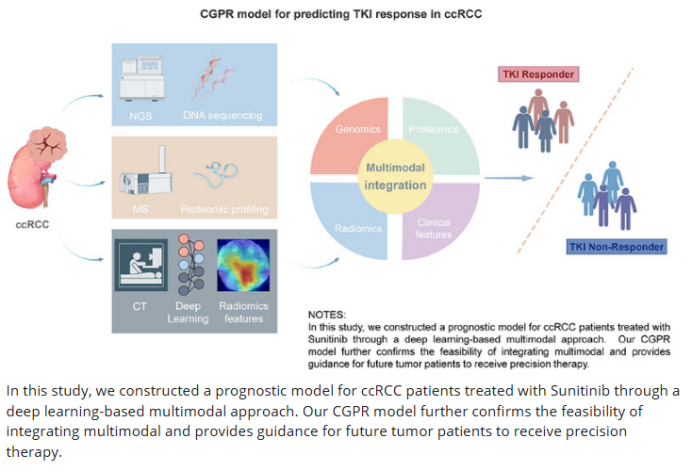 CGPR model for predicting TKI response in ccRCC

ccRCC

NGS

DNA sequencing

MS

Proteomic profiling

CT

Deep Learning

Radiomics features

Genomics

Proteomics

Multimodal integration

Radiomics

Clinical features

TKI Responder

TKI Non-Responder

NOTES:
In this study, we constructed a prognostic model for ccRCC patients treated with Sunitinib through a deep learning-based multimodal approach. Our CGPR model further confirms the feasibility of integrating multimodal and provides guidance for future tumor patients to receive precision therapy.

In this study, we constructed a prognostic model for ccRCC patients treated with Sunitinib through a deep learning-based multimodal approach. Our CGPR model further confirms the feasibility of integrating multimodal and provides guidance for future tumor patients to receive precision therapy.